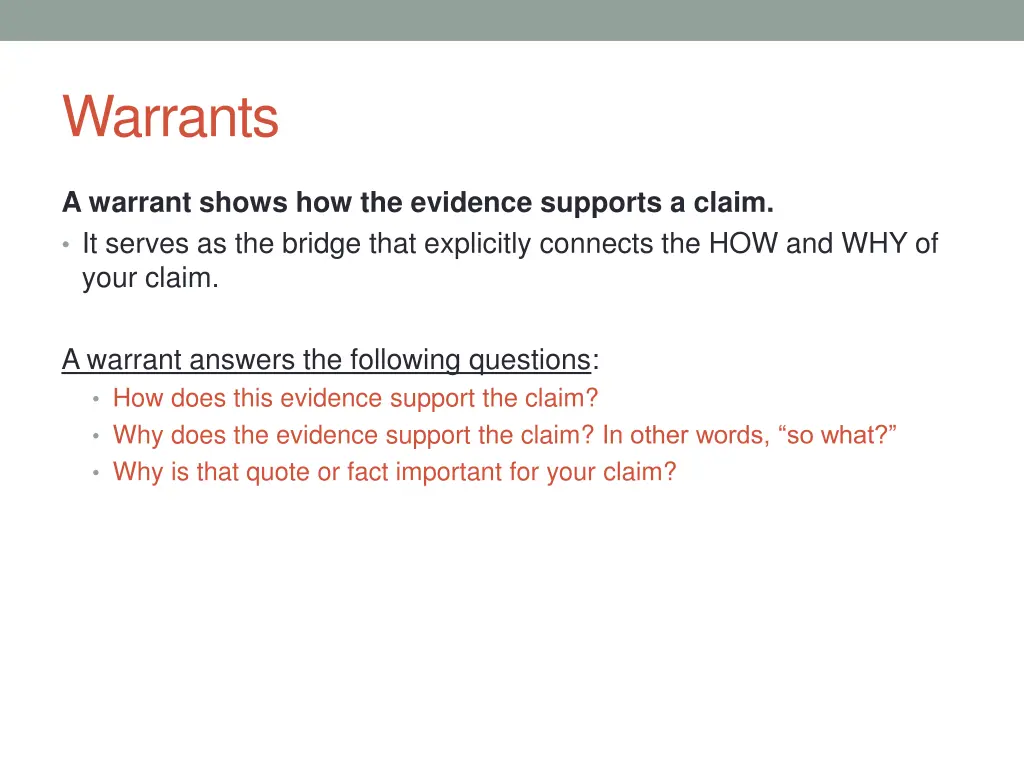 Warrants

A warrant shows how the evidence supports a claim.

• It serves as the bridge that explicitly connects the HOW and WHY of your claim.

A warrant answers the following questions:

• How does this evidence support the claim?
• Why does the evidence support the claim? In other words, “so what?”
• Why is that quote or fact important for your claim?